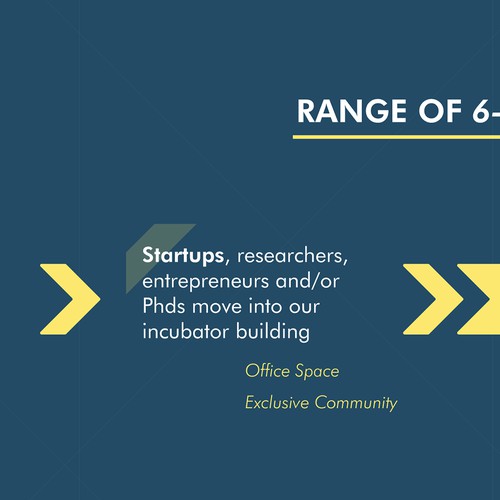 RANGE OF 6-

Startups, researchers, entrepreneurs and/or Phds move into our incubator building

Office Space

Exclusive Community